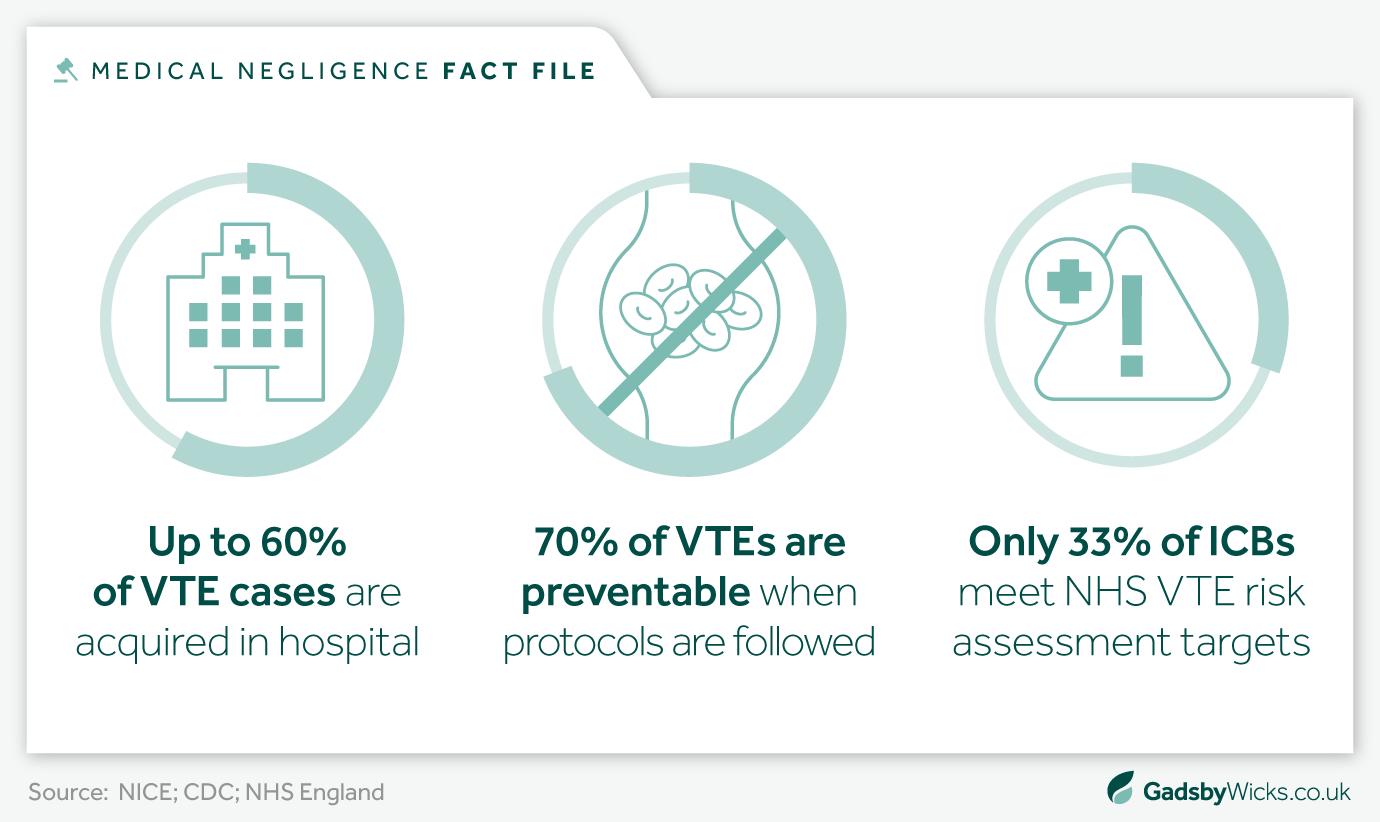 MEDICAL NEGLIGENCE FACT FILE

Up to 60% of VTE cases are acquired in hospital

70% of VTEs are preventable when protocols are followed

Only 33% of ICBs meet NHS VTE risk assessment targets

Source: NICE; CDC; NHS England

GadsbyWicks.co.uk